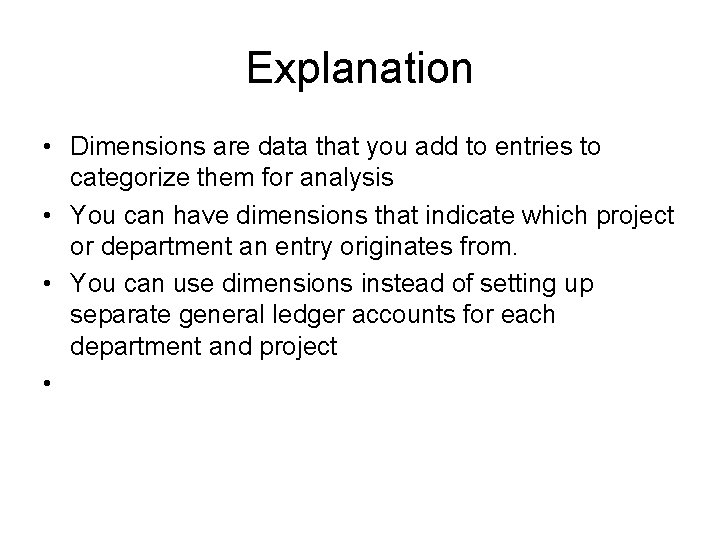 Explanation

• Dimensions are data that you add to entries to categorize them for analysis
• You can have dimensions that indicate which project or department an entry originates from.
• You can use dimensions instead of setting up separate general ledger accounts for each department and project
•